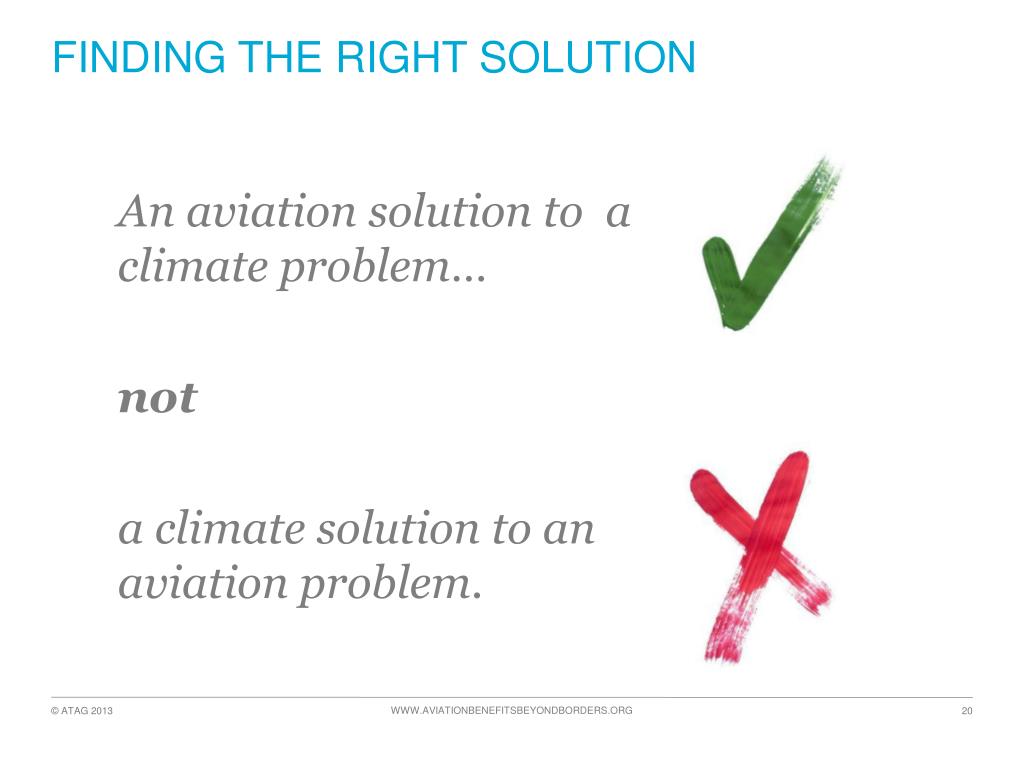 FINDING THE RIGHT SOLUTION

An aviation solution to a climate problem…

not

a climate solution to an aviation problem.

© ATAG 2013

WWW.AVIATIONBENEFITSBEYONDBORDERS.ORG

20